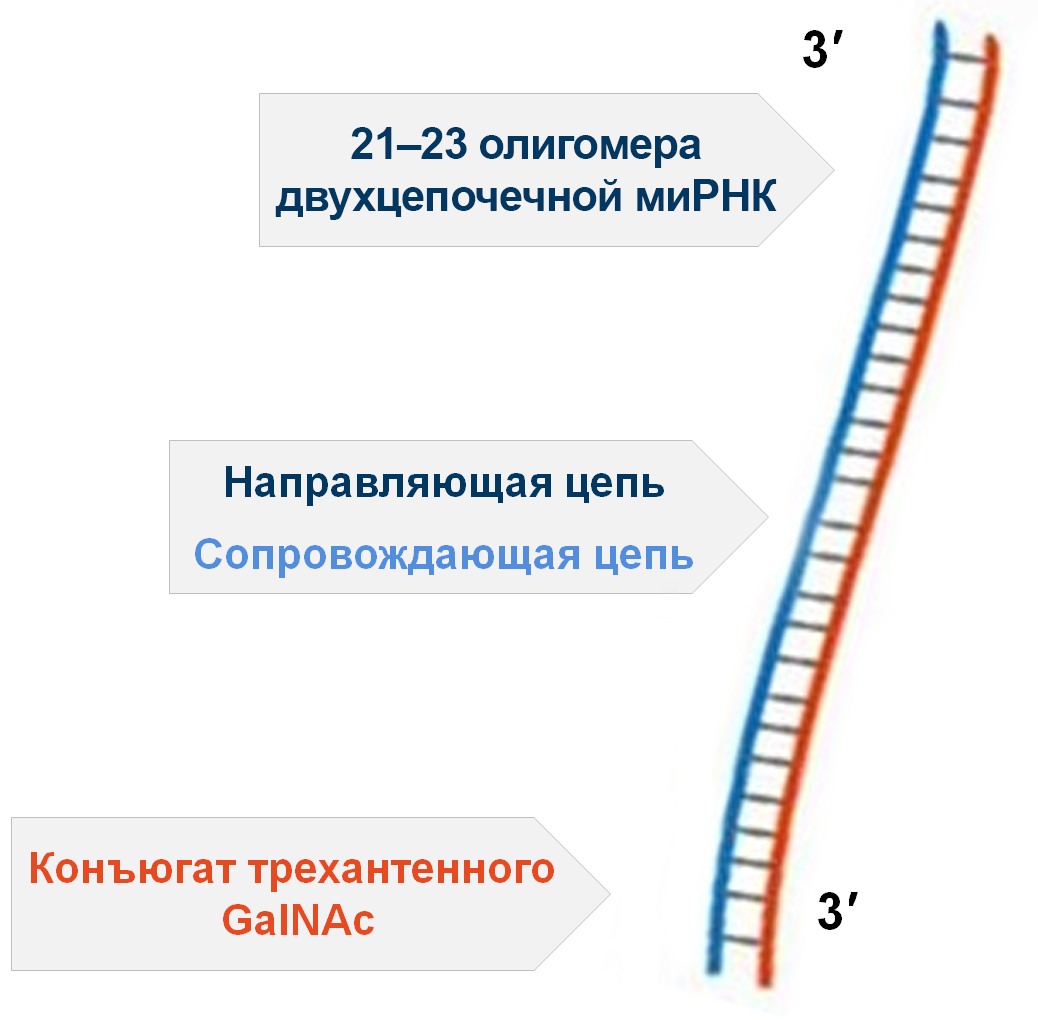 3′

21–23 олигомера двухцепочечной миРНК

Направляющая цепь

Сопровождающая цепь

Конъюгат трехантенного GalNAc

3′